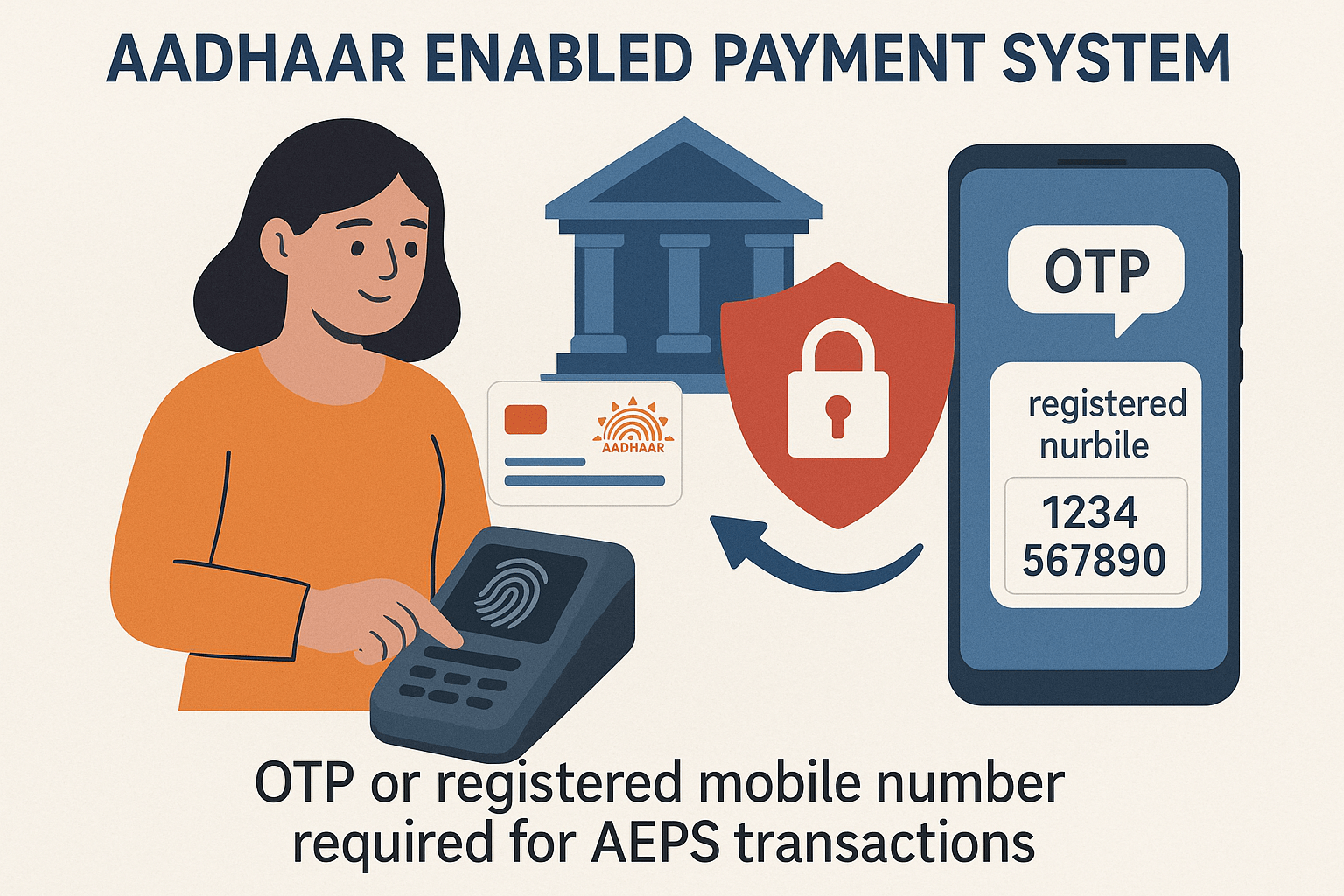 AADHAAR ENABLED PAYMENT SYSTEM

AADHAAR

OTP

registered nurbile

1234 567890

OTP or registered mobile number required for AEPS transactions